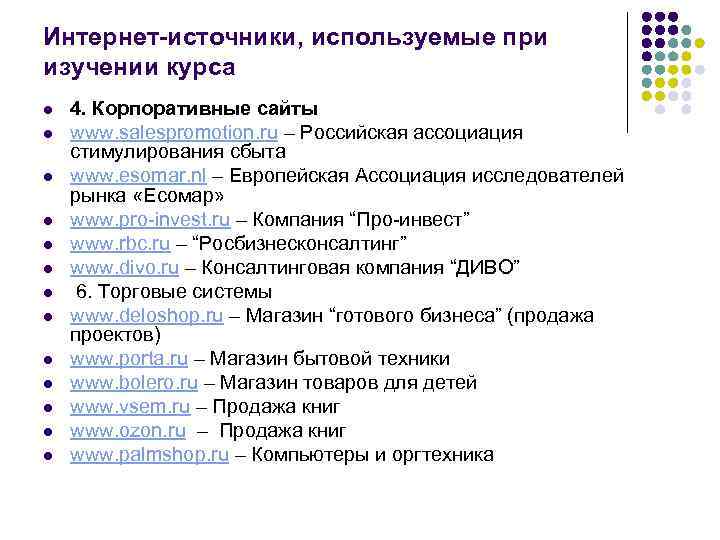 Интернет-источники, используемые при изучении курса

- 4. Корпоративные сайты
- www.salespromotion.ru – Российская ассоциация стимулирования сбыта
- www.esomar.nl – Европейская Ассоциация исследователей рынка «Есомар»
- www.pro-invest.ru – Компания “Про-инвест”
- www.rbc.ru – “Росбизнесконсалтинг”
- www.divo.ru – Консалтинговая компания “ДИВО”
- 6. Торговые системы
- www.deloshop.ru – Магазин “готового бизнеса” (продажа проектов)
- www.porta.ru – Магазин бытовой техники
- www.bolero.ru – Магазин товаров для детей
- www.vsem.ru – Продажа книг
- www.ozon.ru – Продажа книг
- www.palmshop.ru – Компьютеры и оргтехника